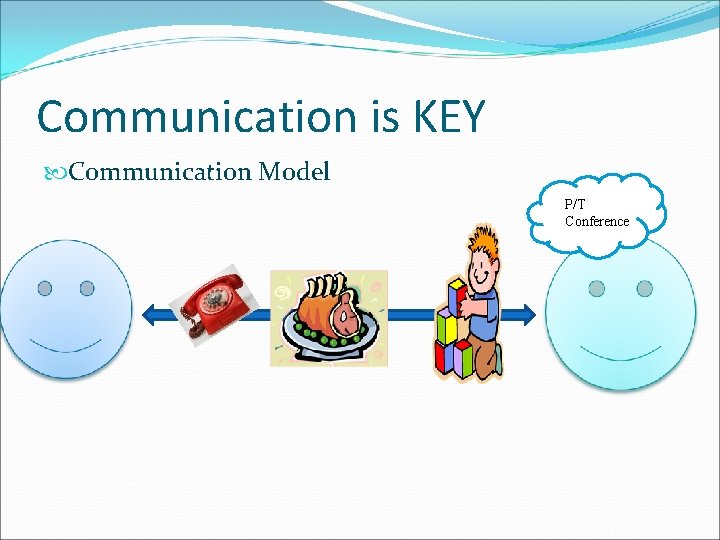 Communication is KEY

Communication Model

P/T Conference